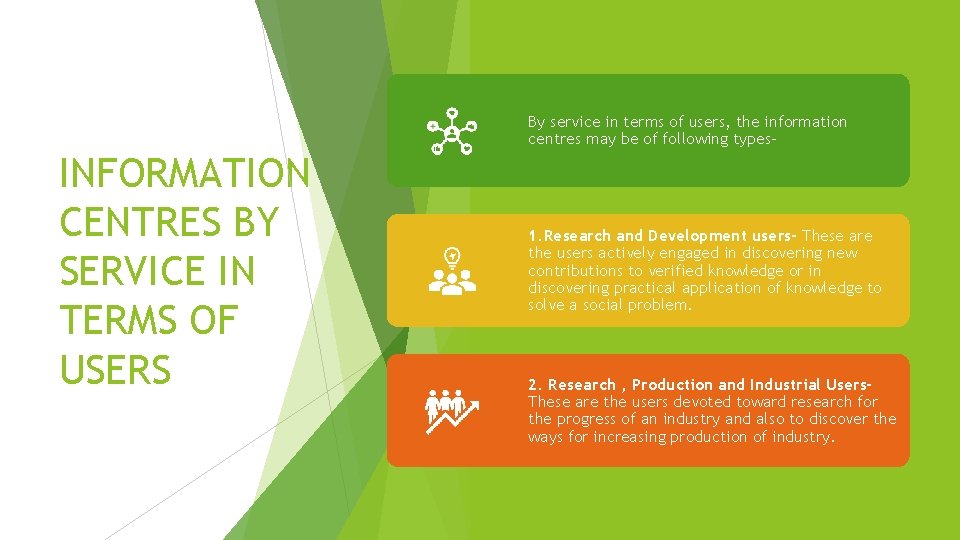 INFORMATION CENTRES BY SERVICE IN TERMS OF USERS

By service in terms of users, the information centres may be of following types-

1.Research and Development users- These are the users actively engaged in discovering new contributions to verified knowledge or in discovering practical application of knowledge to solve a social problem.

2. Research , Production and Industrial Users- These are the users devoted toward research for the progress of an industry and also to discover the ways for increasing production of industry.